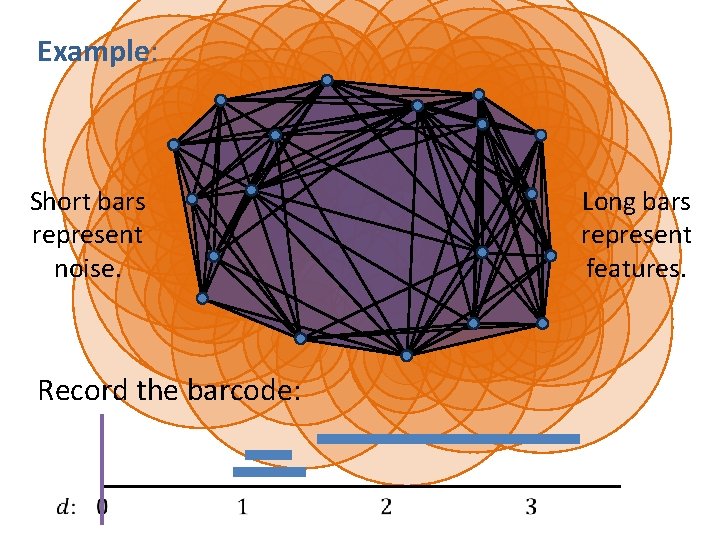 Example:

Short bars represent noise.

Long bars represent features.

Record the barcode:

$d$: 0 1 2 3